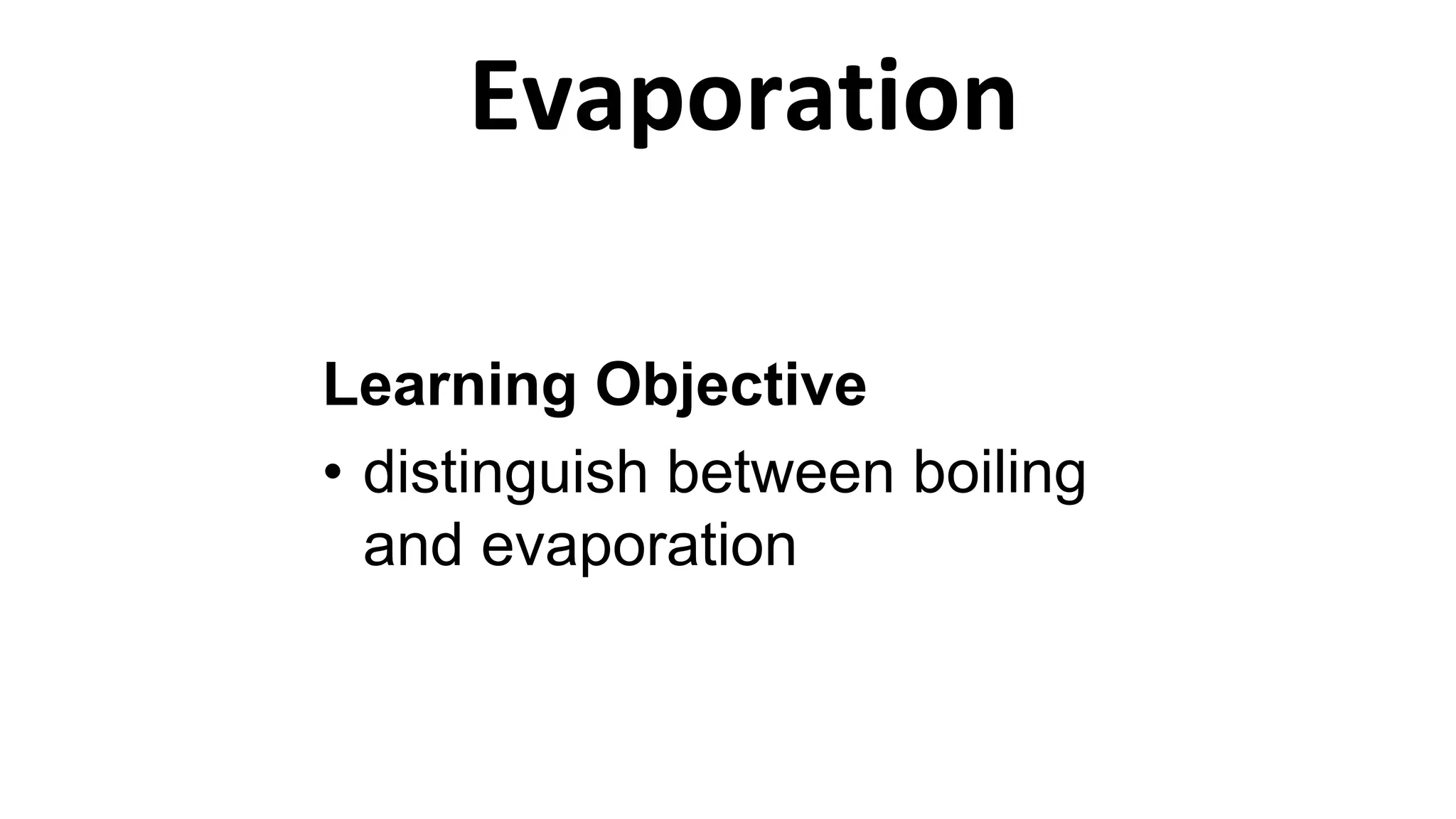 Evaporation

Learning Objective

• distinguish between boiling and evaporation